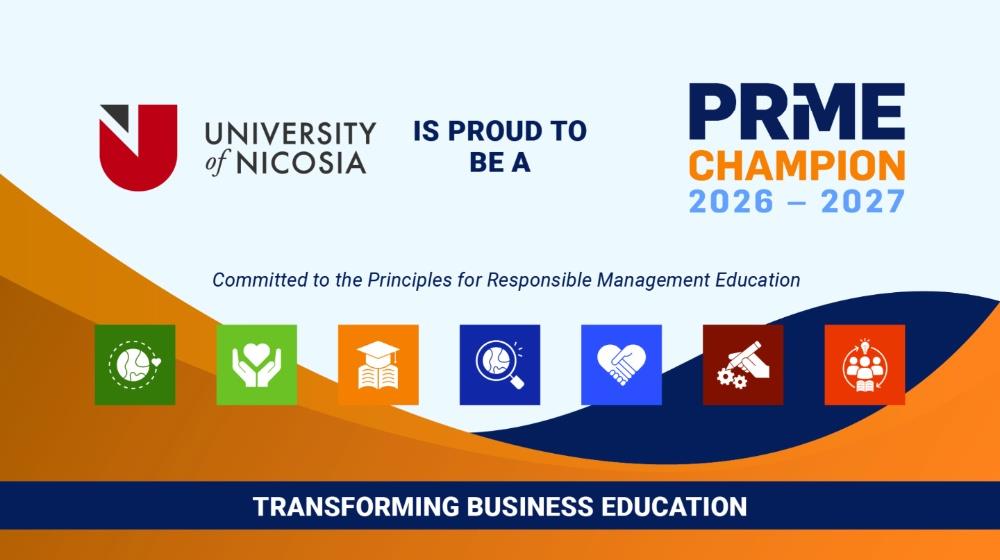 UNIVERSITY of NICOSIA

IS PROUD TO BE A

PRME CHAMPION 2026 – 2027

Committed to the Principles for Responsible Management Education

TRANSFORMING BUSINESS EDUCATION